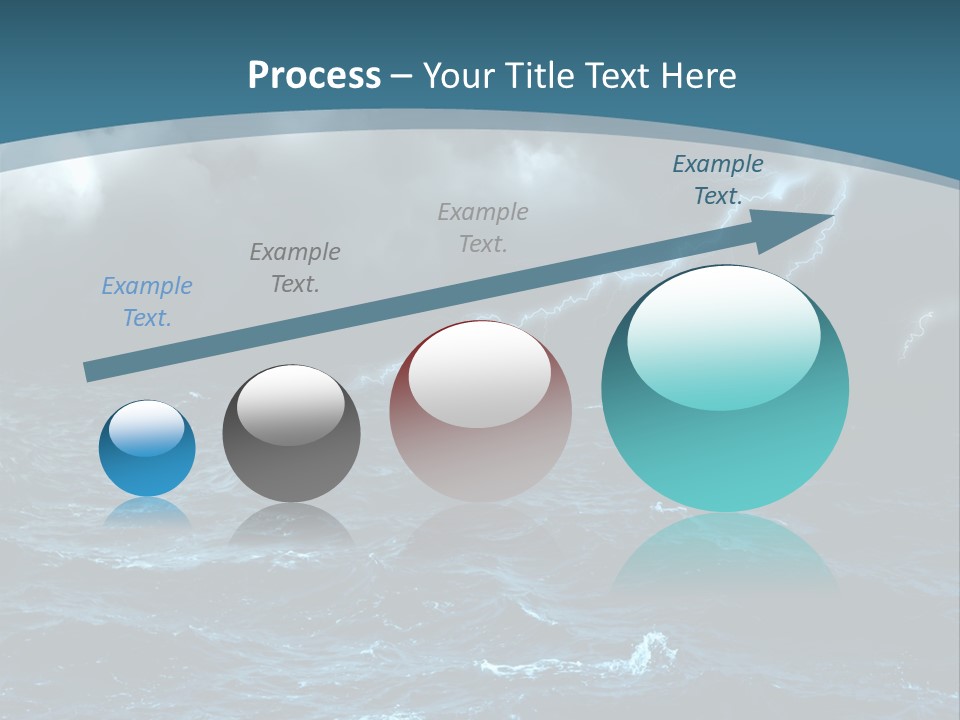 Process – Your Title Text Here

Example Text.

Example Text.

Example Text.

Example Text.